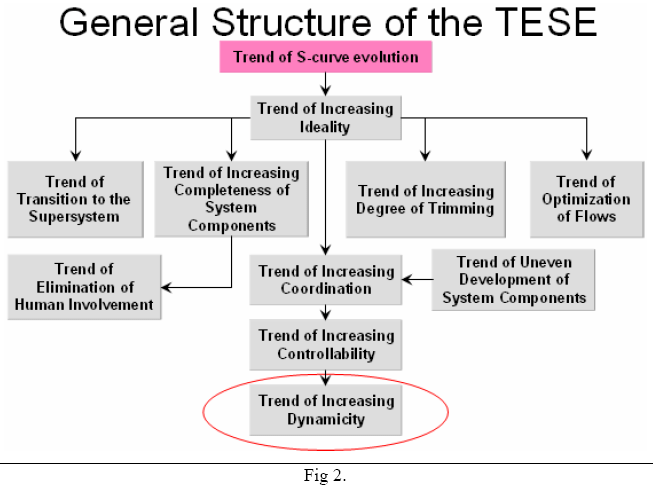 General Structure of the TESE

Trend of S-curve evolution

Trend of Increasing Ideality

Trend of Transition to the Supersystem

Trend of Increasing Completeness of System Components

Trend of Increasing Degree of Trimming

Trend of Optimization of Flows

Trend of Elimination of Human Involvement

Trend of Increasing Coordination

Trend of Uneven Development of System Components

Trend of Increasing Controllability

Trend of Increasing Dynamicity

Fig 2.